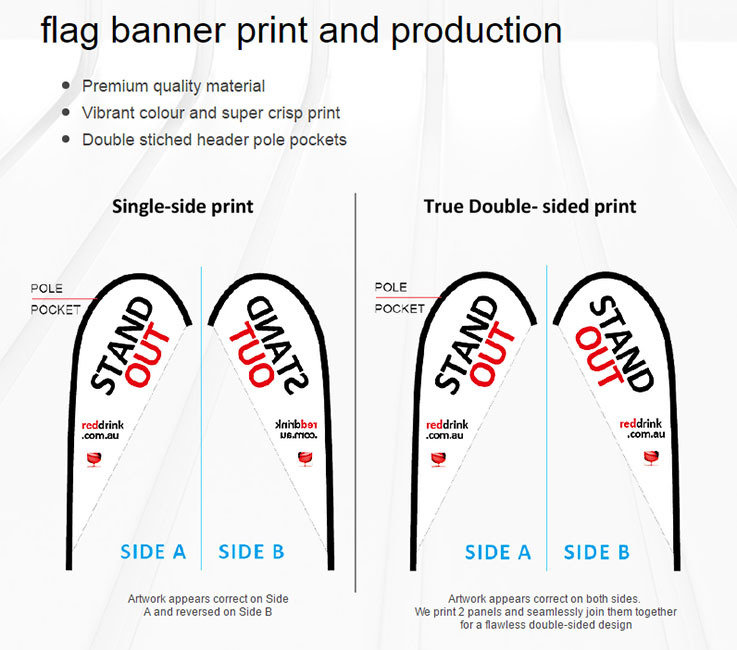 flag banner print and production

- Premium quality material
- Vibrant colour and super crisp print
- Double stiched header pole pockets

Single-side print

POLE
POCKET

STAND OUT

reddrink .com.au

STAND OUT

reddrink .com.au

SIDE A SIDE B

Artwork appears correct on Side A and reversed on Side B

True Double- sided print

POLE
POCKET

STAND OUT

reddrink .com.au

STAND OUT

reddrink .com.au

SIDE A SIDE B

Artwork appears correct on both sides. We print 2 panels and seamlessly join them together for a flawless double-sided design